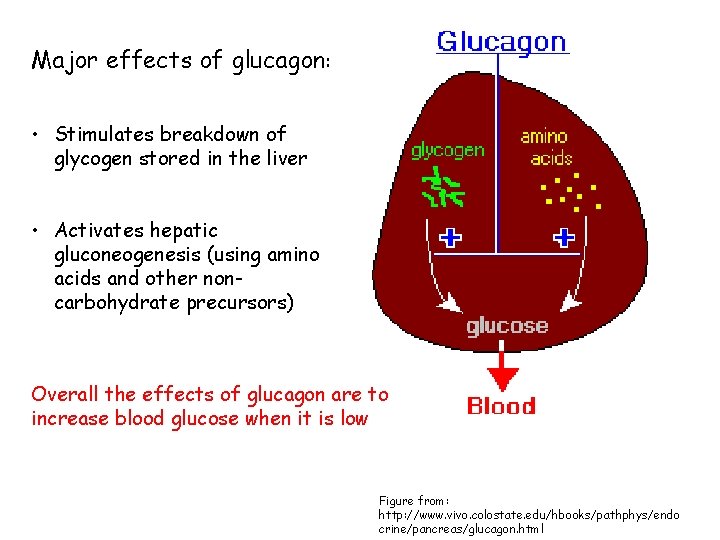 Major effects of glucagon:

• Stimulates breakdown of glycogen stored in the liver

• Activates hepatic gluconeogenesis (using amino acids and other non-carbohydrate precursors)

Overall the effects of glucagon are to increase blood glucose when it is low

Glucagon

glycogen

amino acids

+

+

glucose

Blood

Figure from: http://www.vivo.colostate.edu/hbooks/pathphys/endocrine/pancreas/glucagon.html